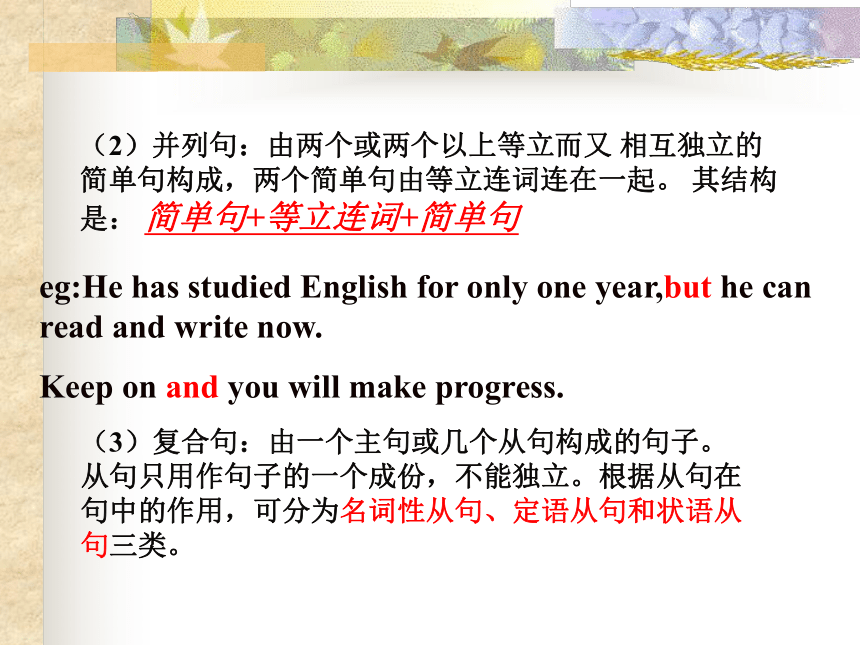 （2）并列句：由两个或两个以上等立而又 相互独立的简单句构成，两个简单句由等立连词连在一起。 其结构是： 简单句+等立连词+简单句

eg:He has studied English for only one year,but he can read and write now.

Keep on and you will make progress.

（3）复合句：由一个主句或几个从句构成的句子。从句只用作句子的一个成份，不能独立。根据从句在句中的作用，可分为名词性从句、定语从句和状语从句三类。